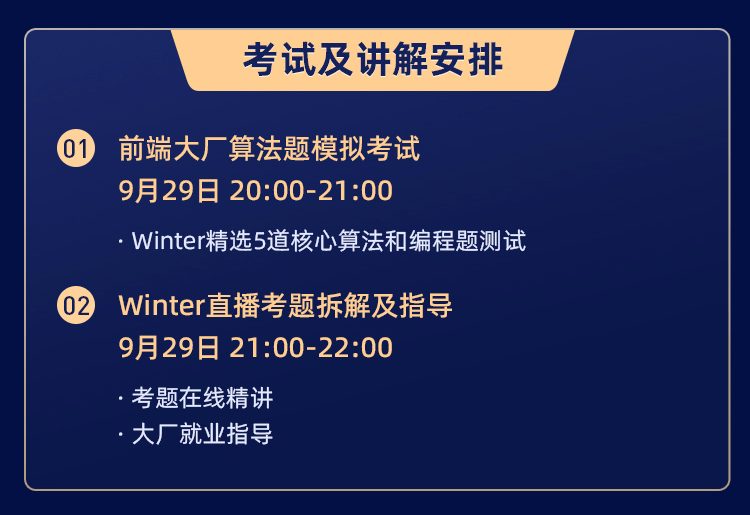 考试及讲解安排

01 前端大厂算法题模拟考试
9月29日 20:00-21:00

· Winter精选5道核心算法和编程题测试

02 Winter直播考题拆解及指导
9月29日 21:00-22:00

· 考题在线精讲
· 大厂就业指导